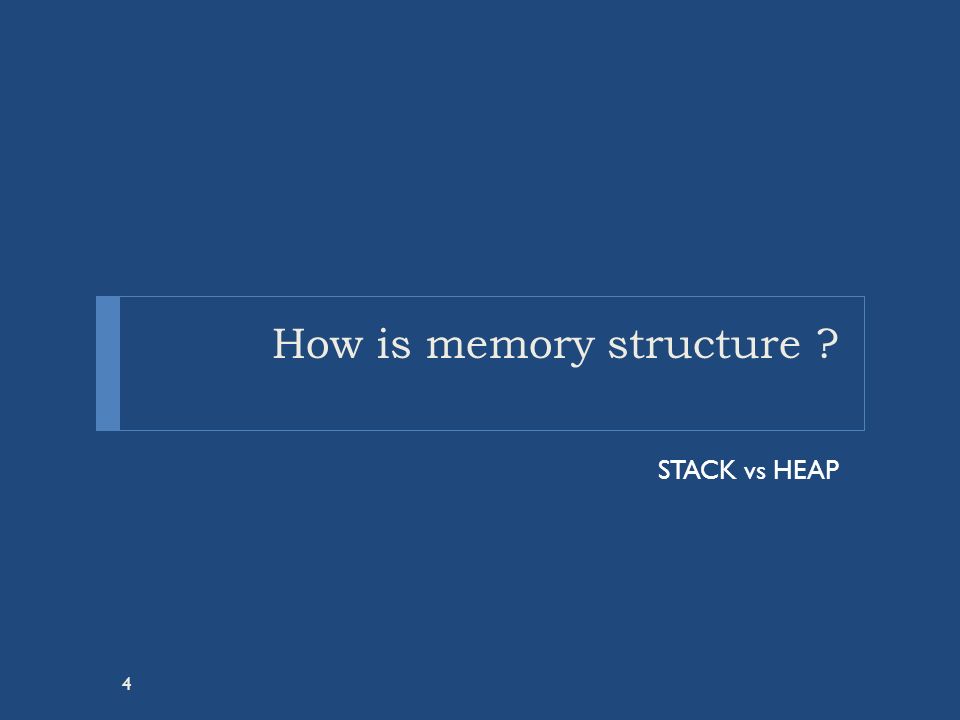 How is memory structure ?

STACK vs HEAP

4